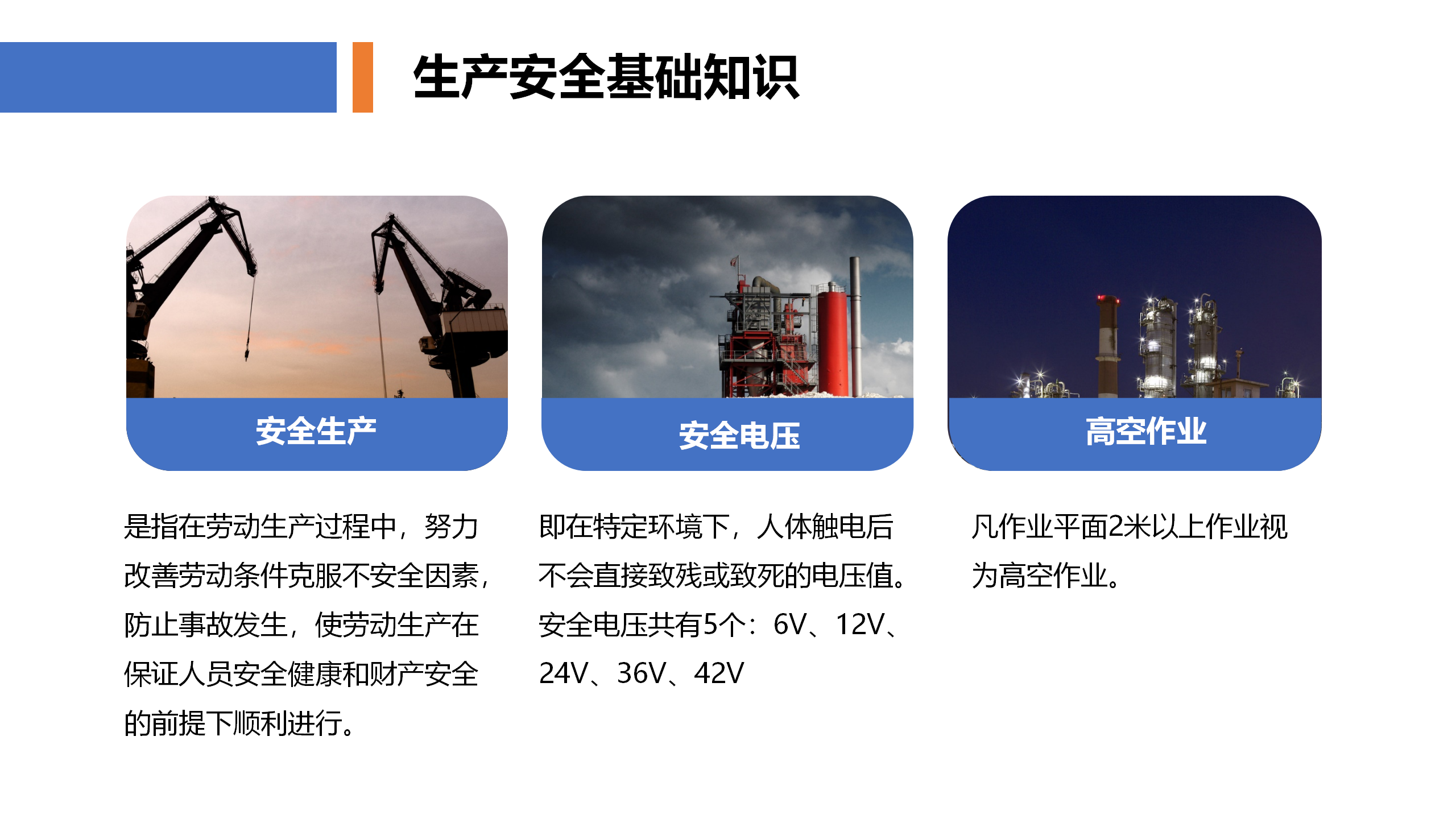 生产安全基础知识

安全生产

是指在劳动生产过程中，努力改善劳动条件克服不安全因素，防止事故发生，使劳动生产在保证人员安全健康和财产安全的前提下顺利进行。

安全电压

即在特定环境下，人体触电后不会直接致残或致死的电压值。安全电压共有5个：6V、12V、24V、36V、42V

高空作业

凡作业平面2米以上作业视为高空作业。